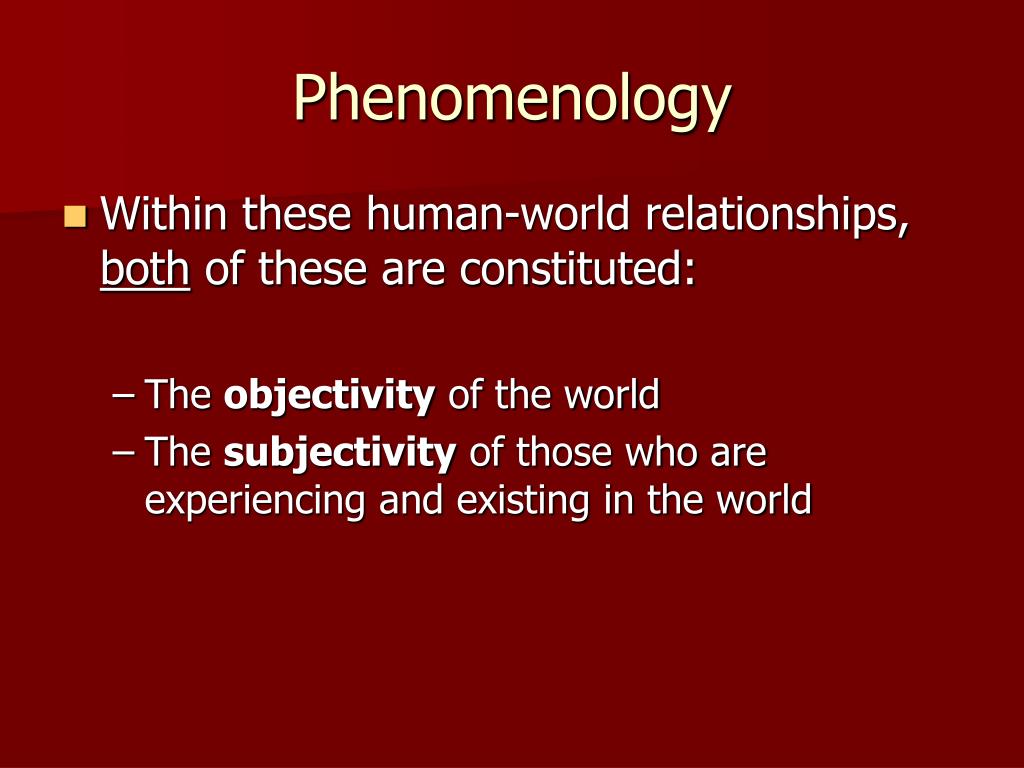 Phenomenology

Within these human-world relationships, both of these are constituted:

– The objectivity of the world
– The subjectivity of those who are experiencing and existing in the world